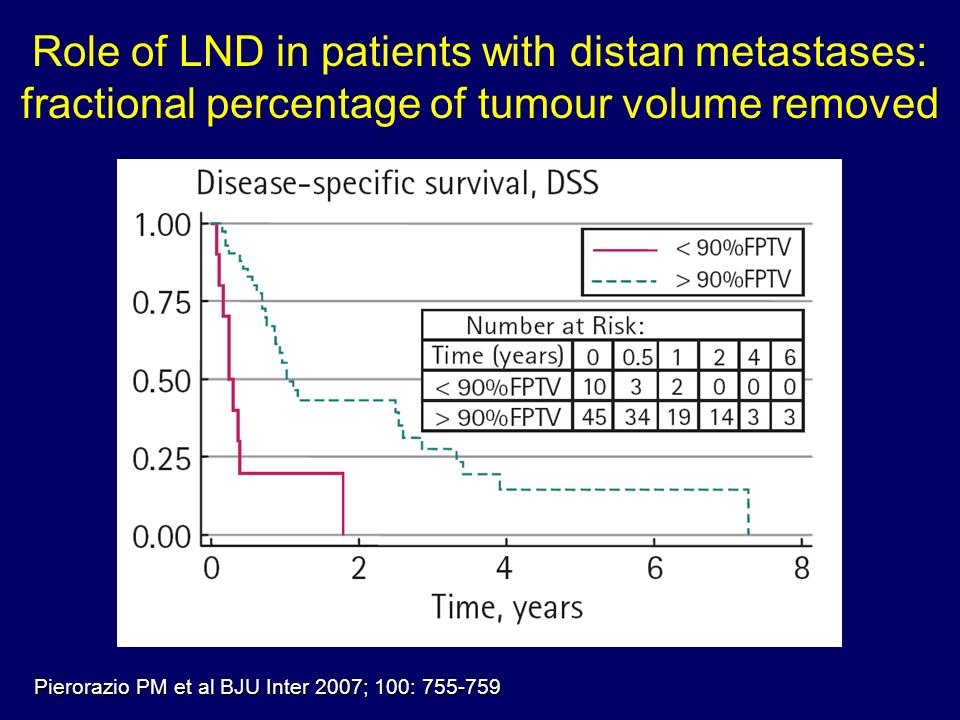 Role of LND in patients with distan metastases: fractional percentage of tumour volume removed

Disease-specific survival, DSS

1.00
0.75
0.50
0.25
0.00

< 90%FPTV
> 90%FPTV

Number at Risk:

| Time (years) | 0 | 0.5 | 1 | 2 | 4 | 6 |
|---|---|---|---|---|---|---|
| < 90%FPTV | 10 | 3 | 2 | 0 | 0 | 0 |
| > 90%FPTV | 45 | 34 | 19 | 14 | 3 | 3 |

0 2 4 6 8
Time, years

Pierorazio PM et al BJU Inter 2007; 100: 755-759